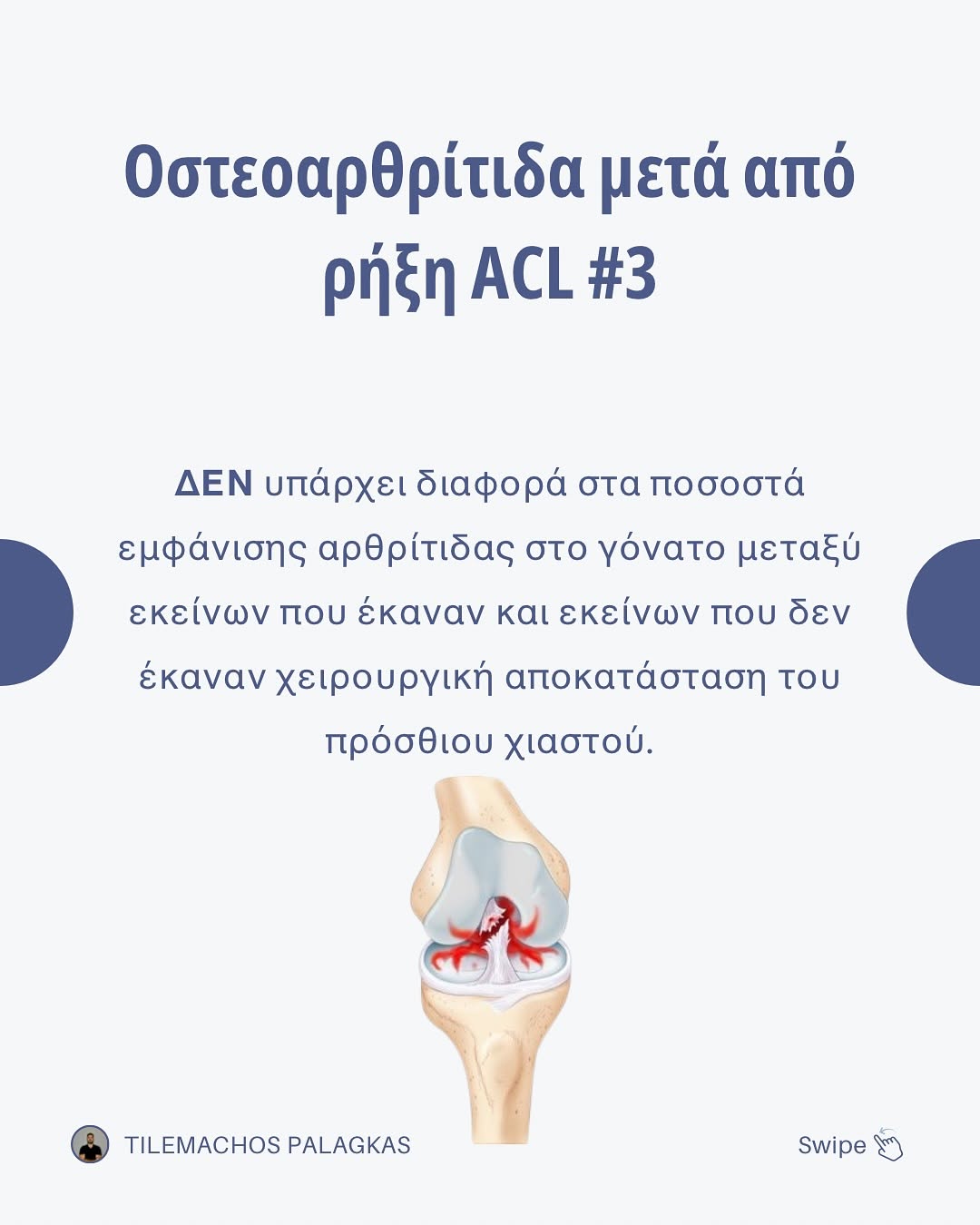 Οστεοαρθρίτιδα μετά από ρήξη ACL #3

ΔΕΝ υπάρχει διαφορά στα ποσοστά εμφάνισης αρθρίτιδας στο γόνατο μεταξύ εκείνων που έκαναν και εκείνων που δεν έκαναν χειρουργική αποκατάσταση του πρόσθιου χιαστού.

TILEMACHOS PALAGKAS

Swipe